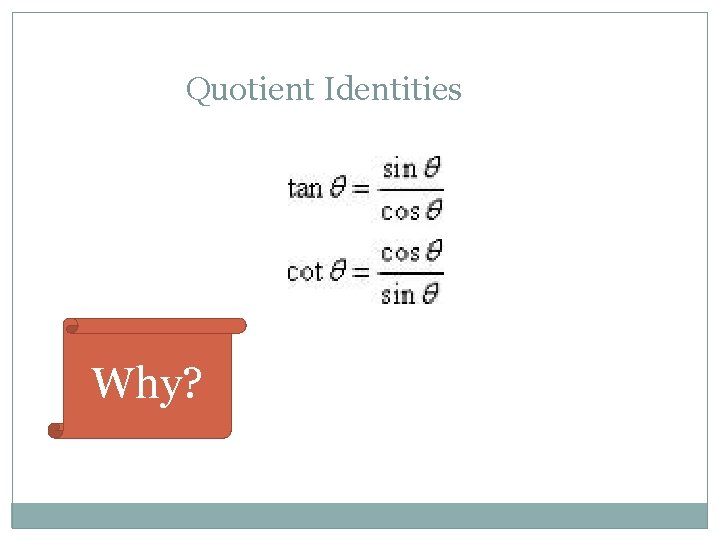 Quotient Identities

$\tan\theta = \frac{\sin\theta}{\cos\theta}$

$\cot\theta = \frac{\cos\theta}{\sin\theta}$

Why?